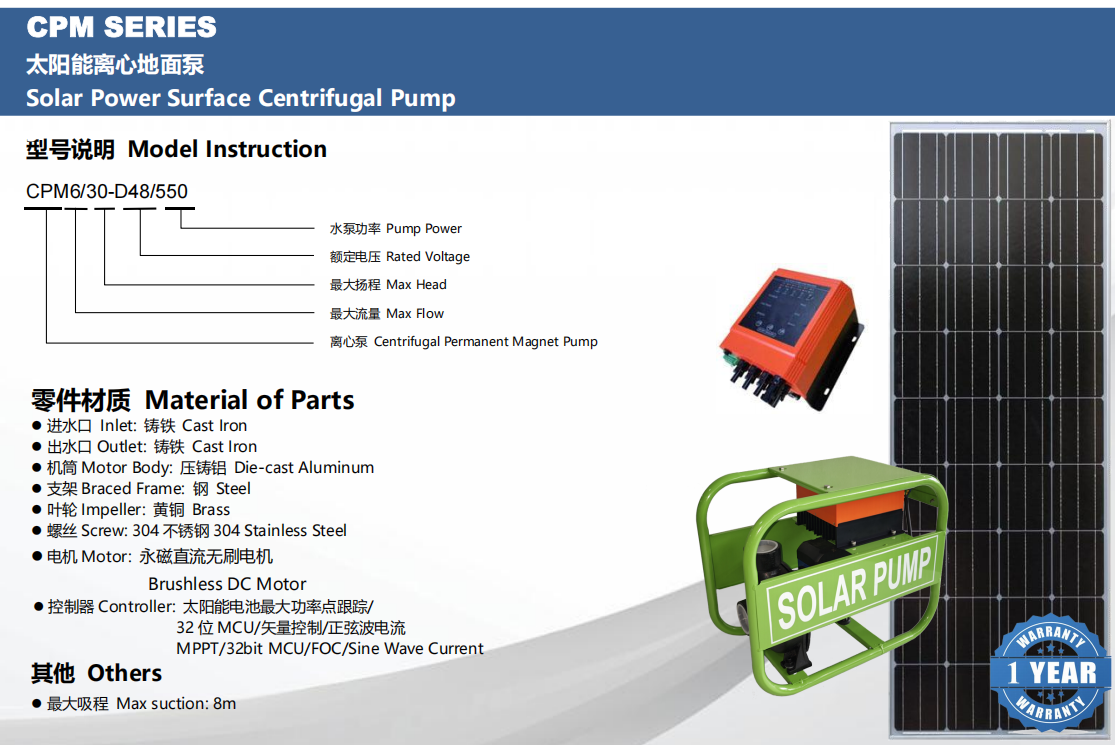 CPM SERIES
太阳能离心地面泵
Solar Power Surface Centrifugal Pump

型号说明 Model Instruction

CPM6/30-D48/550

水泵功率 Pump Power
额定电压 Rated Voltage
最大扬程 Max Head
最大流量 Max Flow
离心泵 Centrifugal Permanent Magnet Pump

零件材质 Material of Parts
● 进水口 Inlet: 铸铁 Cast Iron
● 出水口 Outlet: 铸铁 Cast Iron
● 机筒 Motor Body: 压铸铝 Die-cast Aluminum
● 支架 Braced Frame: 钢 Steel
● 叶轮 Impeller: 黄铜 Brass
● 螺丝 Screw: 304 不锈钢 304 Stainless Steel
● 电机 Motor: 永磁直流无刷电机
Brushless DC Motor
● 控制器 Controller: 太阳能电池最大功率点跟踪/
32 位 MCU/矢量控制/正弦波电流
MPPT/32bit MCU/FOC/Sine Wave Current

其他 Others
● 最大吸程 Max suction: 8m

SOLAR PUMP

WARRANTY
1 YEAR
WARRANTY